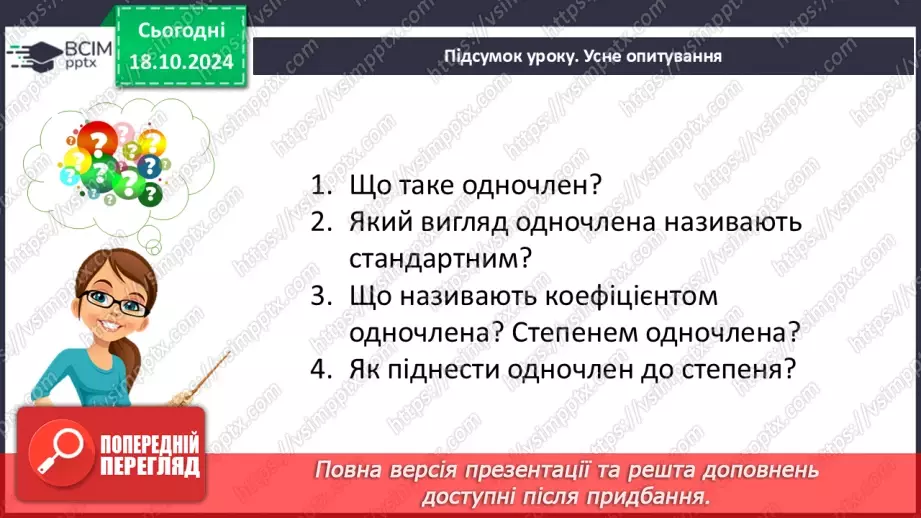 ВСІМ pptx

Сьогодні 18.10.2024

Підсумок уроку. Усне опитування

1. Що таке одночлен?
2. Який вигляд одночлена називають стандартним?
3. Що називають коефіцієнтом одночлена? Степенем одночлена?
4. Як піднести одночлен до степеня?

ПОПЕРЕДНІЙ ПЕРЕГЛЯД

Повна версія презентації та решта доповнень доступні після придбання.

https://vsimpptx.com